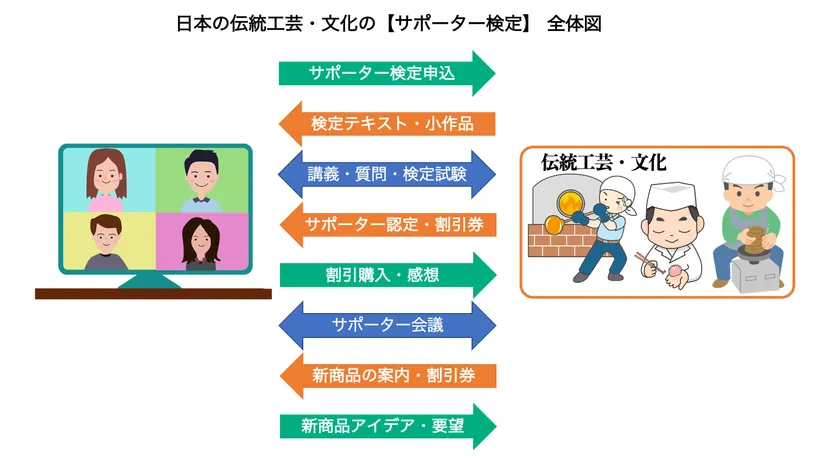 日本の伝統工芸・文化の【サポーター検定】 全体図

サポーター検定申込

検定テキスト・小作品

講義・質問・検定試験

サポーター認定・割引券

割引購入・感想

サポーター会議

新商品の案内・割引券

新商品アイデア・要望

伝統工芸・文化